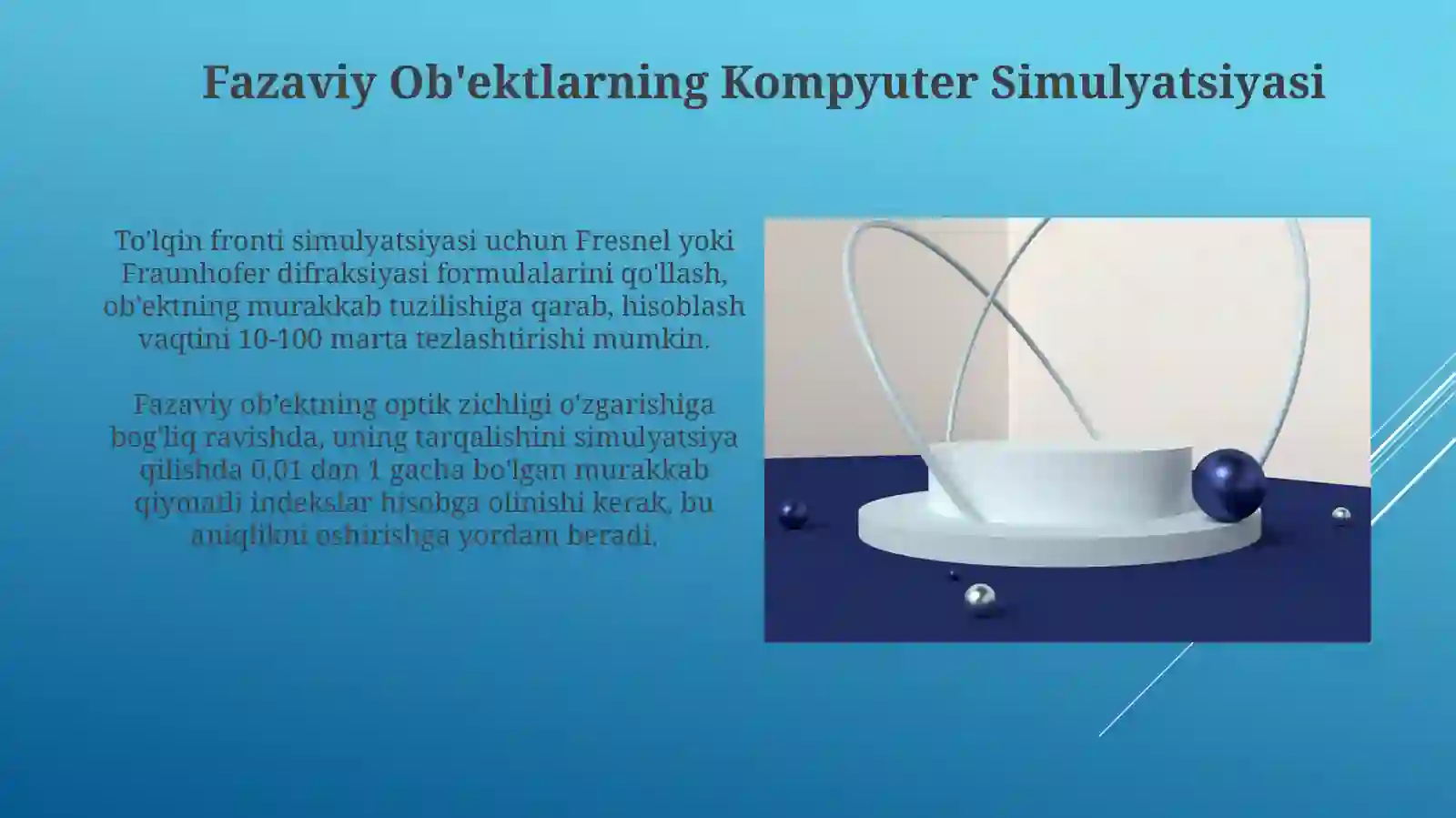 Fazaviy Ob'ektlarning Kompyuter Simulyatsiyasi

To'lqin fronti simulyatsiyasi uchun Fresnel yoki Fraunhofer difraksiyasi formulalarini qo'llash, ob'ektning murakkab tuzilishiga qarab, hisoblash vaqtini 10-100 marta tezlashtirishi mumkin.

Fazaviy ob'ektning optik zichligi o'zgarishiga bog'liq ravishda, uning tarqalishini simulyatsiya qilishda 0,01 dan 1 gacha bo'lgan murakkab qiymatli indekslar hisobga olinishi kerak, bu aniqlikni oshirishga yordam beradi.